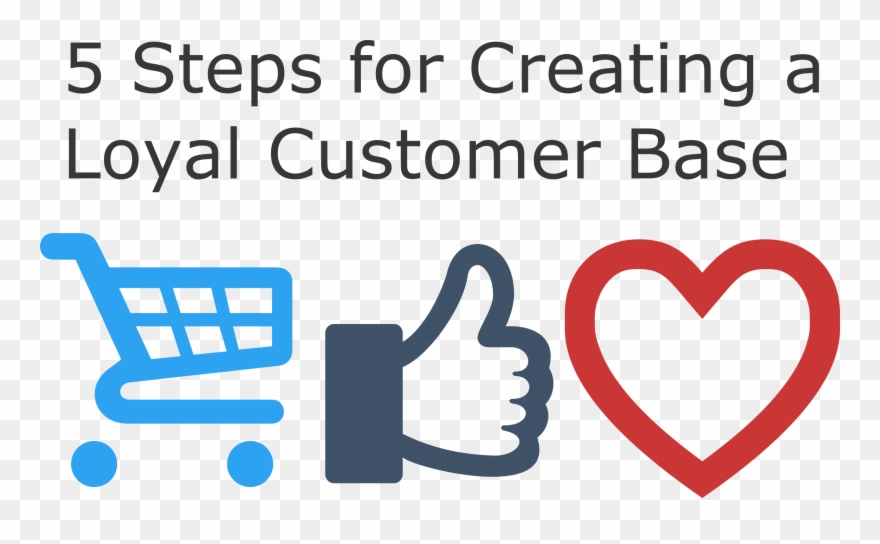 5 Steps for Creating a Loyal Customer Base